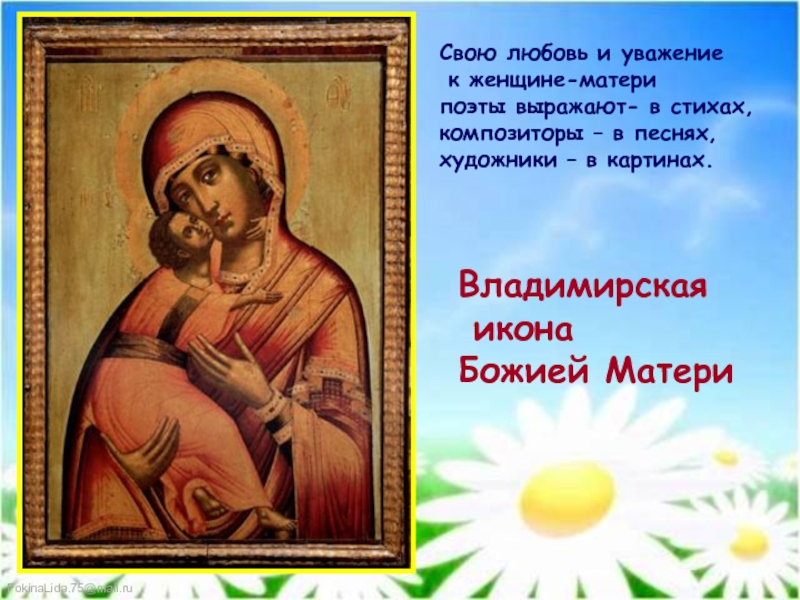 Свою любовь и уважение к женщине-матери поэты выражают- в стихах, композиторы – в песнях, художники – в картинах.

Владимирская икона Божией Матери

FokinaLida.75@mail.ru